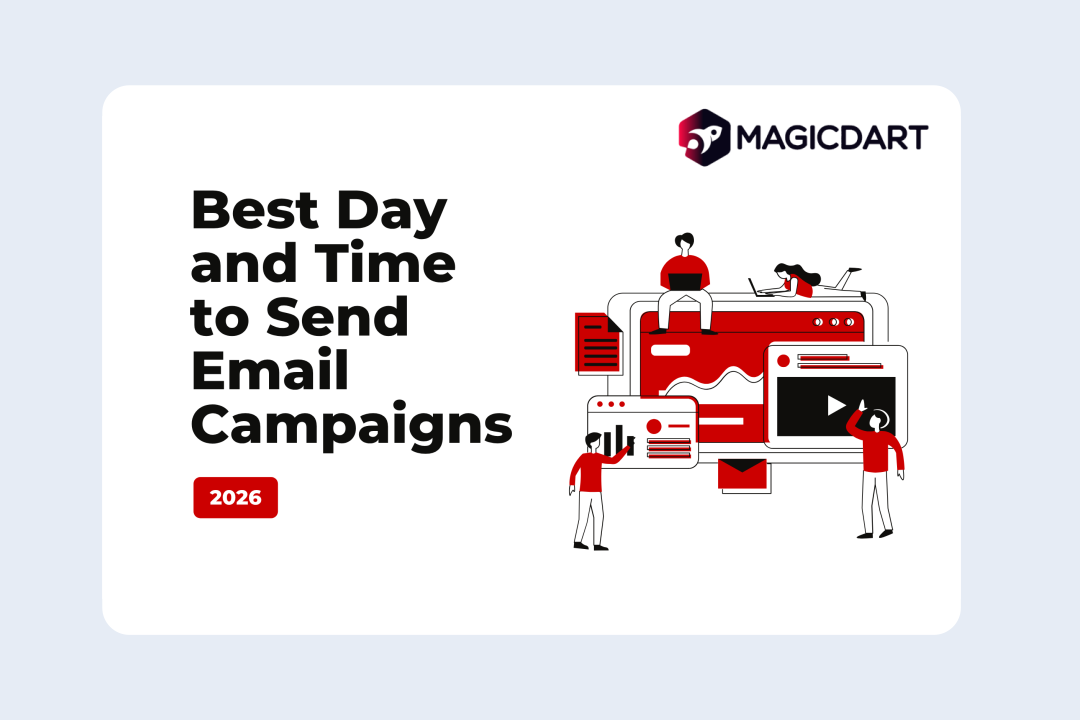 MAGICDART

Best Day and Time to Send Email Campaigns

2026